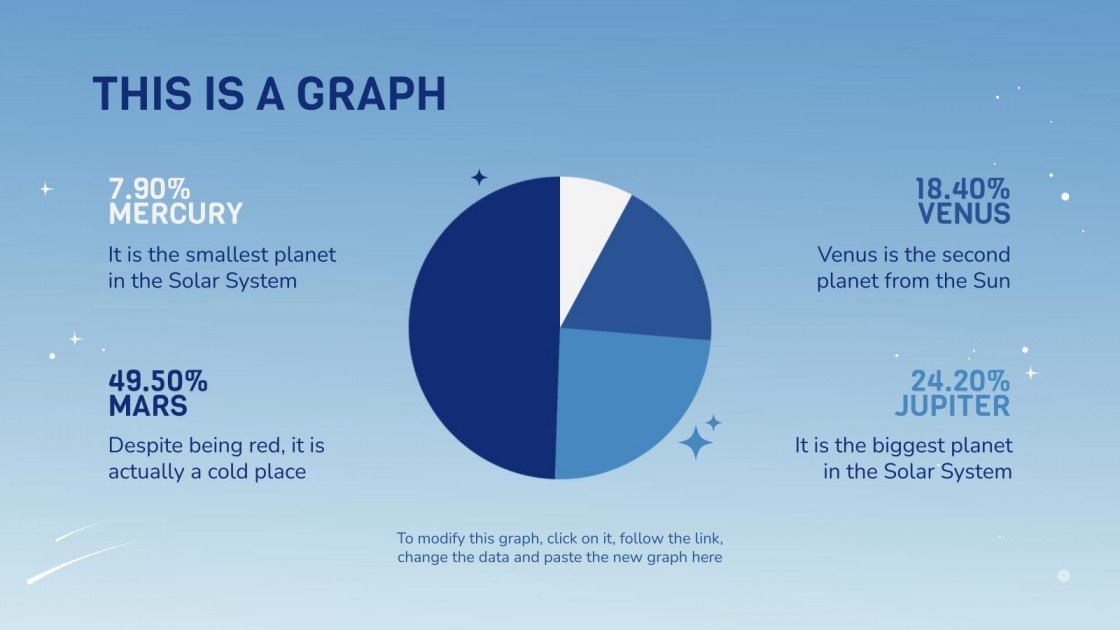 THIS IS A GRAPH

7.90%
MERCURY

It is the smallest planet in the Solar System

49.50%
MARS

Despite being red, it is actually a cold place

18.40%
VENUS

Venus is the second planet from the Sun

24.20%
JUPITER

It is the biggest planet in the Solar System

To modify this graph, click on it, follow the link, change the data and paste the new graph here